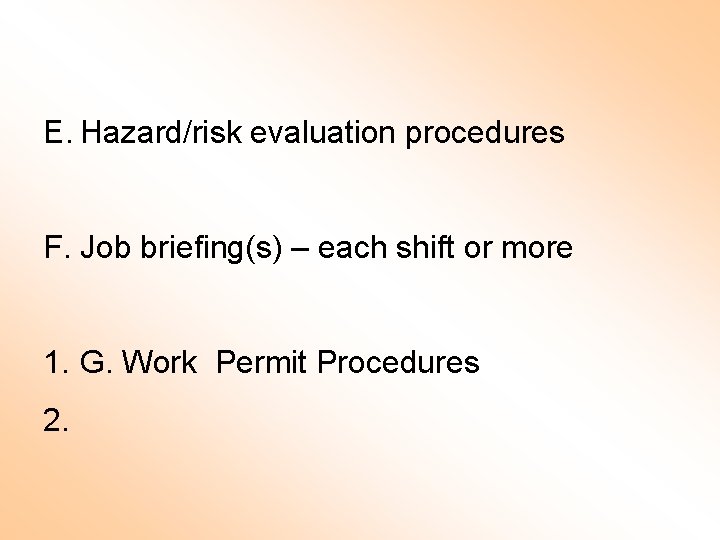 E. Hazard/risk evaluation procedures

F. Job briefing(s) – each shift or more

1. G. Work  Permit Procedures
2.